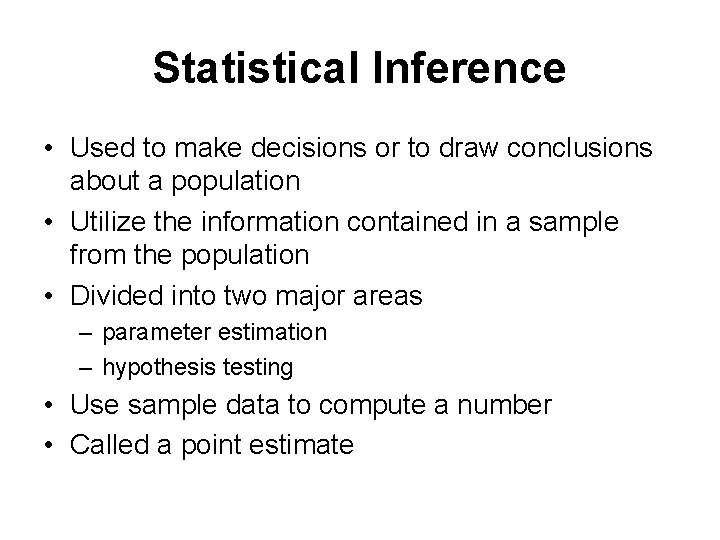 Statistical Inference

• Used to make decisions or to draw conclusions about a population
• Utilize the information contained in a sample from the population
• Divided into two major areas
– parameter estimation
– hypothesis testing
• Use sample data to compute a number
• Called a point estimate